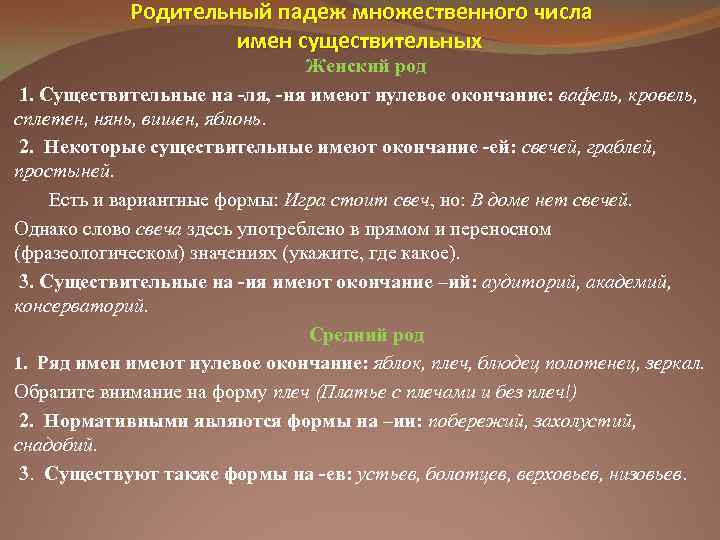 Родительный падеж множественного числа имен существительных

Женский род

1. Существительные на -ля, -ня имеют нулевое окончание: вафель, кровель, сплетен, нянь, вишен, яблонь.

2. Некоторые существительные имеют окончание -ей: свечей, граблей, простыней.

Есть и вариантные формы: Игра стоит свеч, но: В доме нет свечей.

Однако слово свеча здесь употреблено в прямом и переносном (фразеологическом) значениях (укажите, где какое).

3. Существительные на -ия имеют окончание –ий: аудиторий, академий, консерваторий.

Средний род

1. Ряд имен имеют нулевое окончание: яблок, плеч, блюдец полотенец, зеркал.

Обратите внимание на форму плеч (Платье с плечами и без плеч!)

2. Нормативными являются формы на –ии: побережий, захолустий, снадобий.

3. Существуют также формы на -ев: устьев, болотцев, верховьев, низовьев.